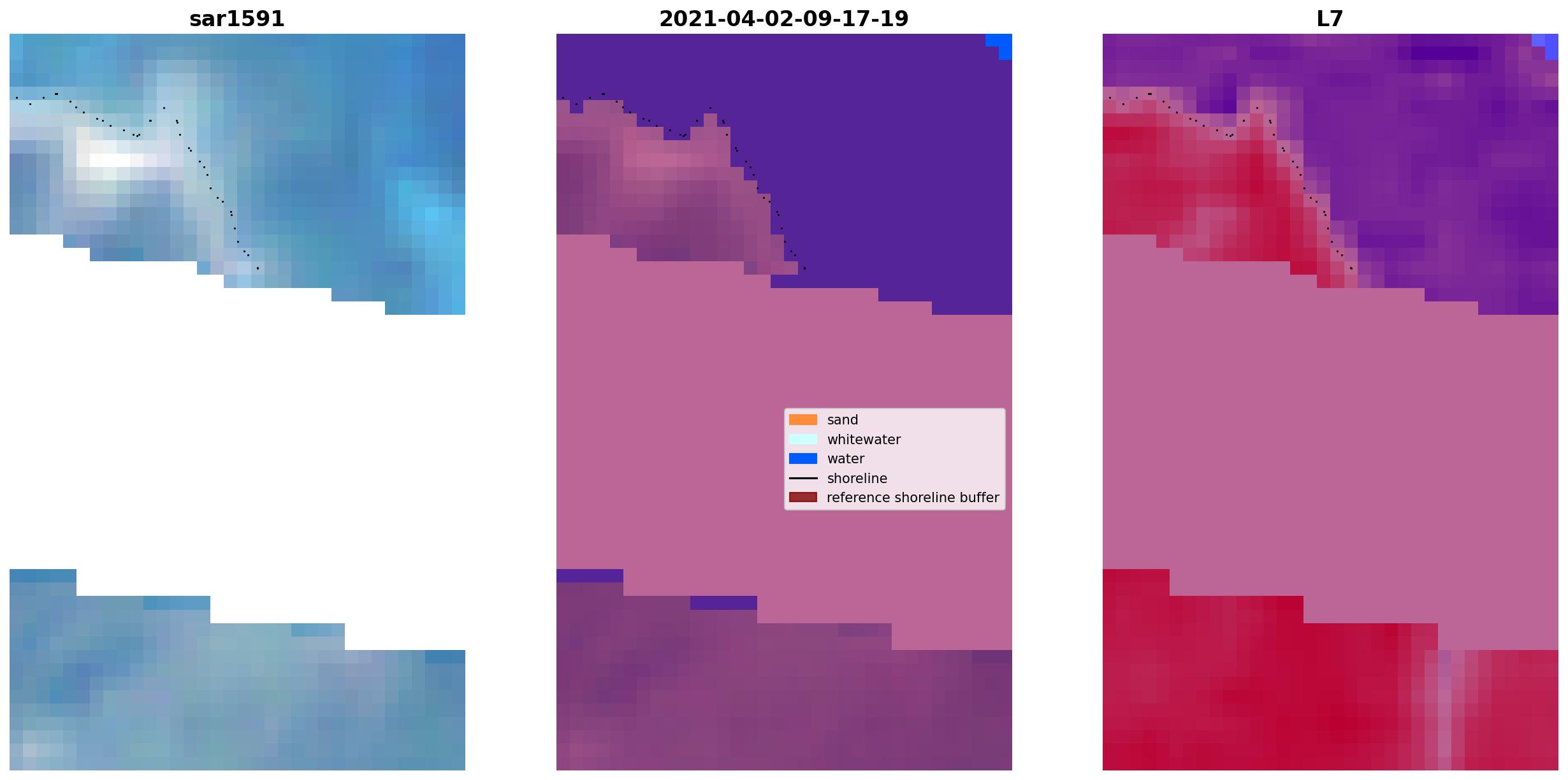 sar1591

2021-04-02-09-17-19

L7

sand
whitewater
water
shoreline
reference shoreline buffer